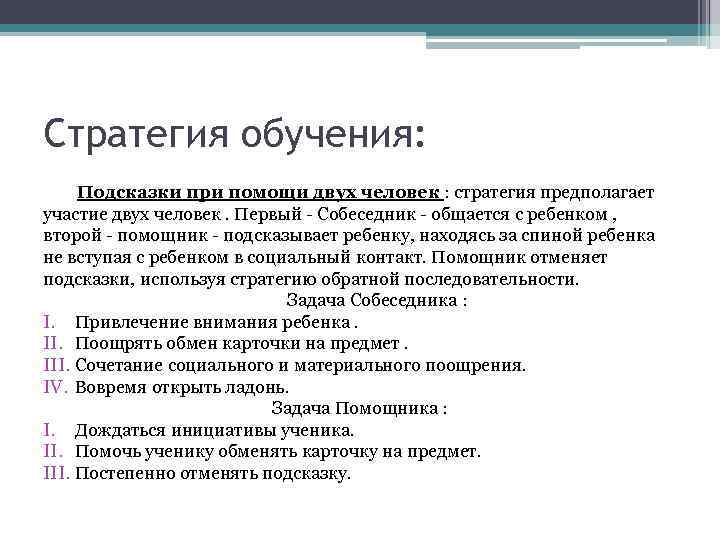 Стратегия обучения:

Подсказки при помощи двух человек : стратегия предполагает участие двух человек . Первый - Собеседник - общается с ребенком , второй - помощник - подсказывает ребенку, находясь за спиной ребенка не вступая с ребенком в социальный контакт. Помощник отменяет подсказки, используя стратегию обратной последовательности.

Задача Собеседника :

I. Привлечение внимания ребенка .
II. Поощрять обмен карточки на предмет .
III. Сочетание социального и материального поощрения.
IV. Вовремя открыть ладонь.

Задача Помощника :

I. Дождаться инициативы ученика.
II. Помочь ученику обменять карточку на предмет.
III. Постепенно отменять подсказку.